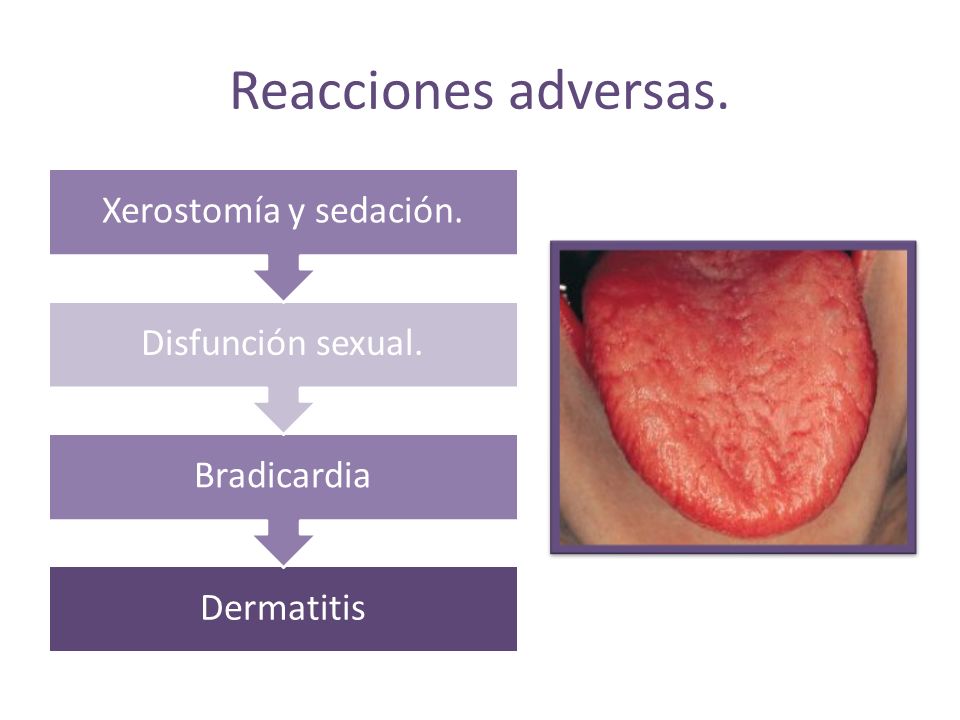 Reacciones adversas.

Xerostomía y sedación.

Disfunción sexual.

Bradicardia

Dermatitis